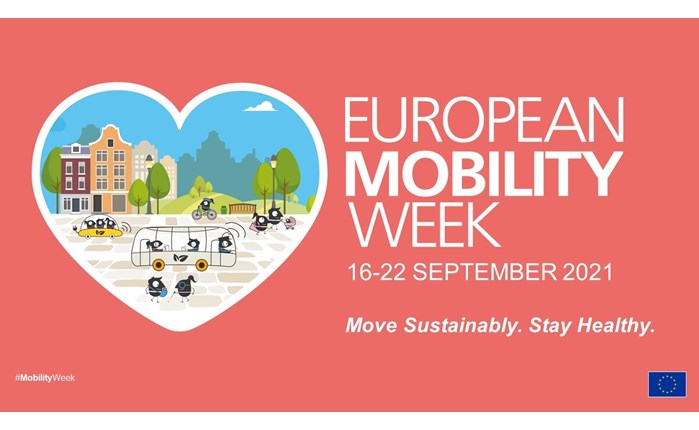 EUROPEAN MOBILITY WEEK

16-22 SEPTEMBER 2021

Move Sustainably. Stay Healthy.

#MobilityWeek